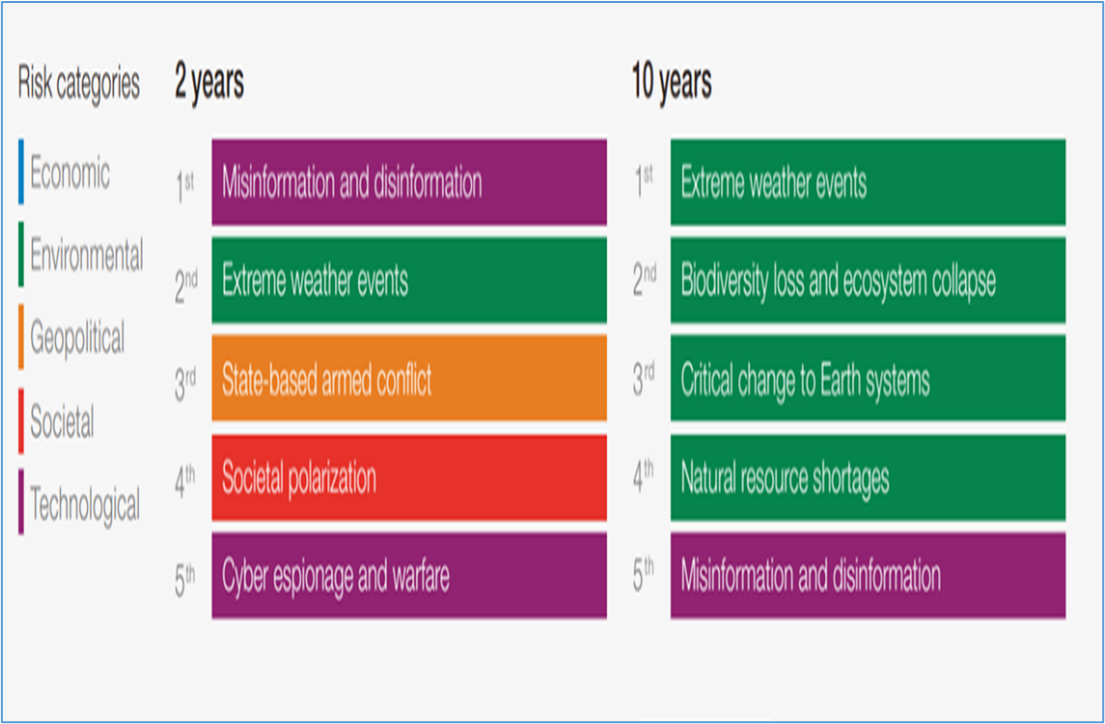 Risk categories

Economic

Environmental

Geopolitical

Societal

Technological

2 years

1st Misinformation and disinformation

2nd Extreme weather events

3rd State-based armed conflict

4th Societal polarization

5th Cyber espionage and warfare

10 years

1st Extreme weather events

2nd Biodiversity loss and ecosystem collapse

3rd Critical change to Earth systems

4th Natural resource shortages

5th Misinformation and disinformation